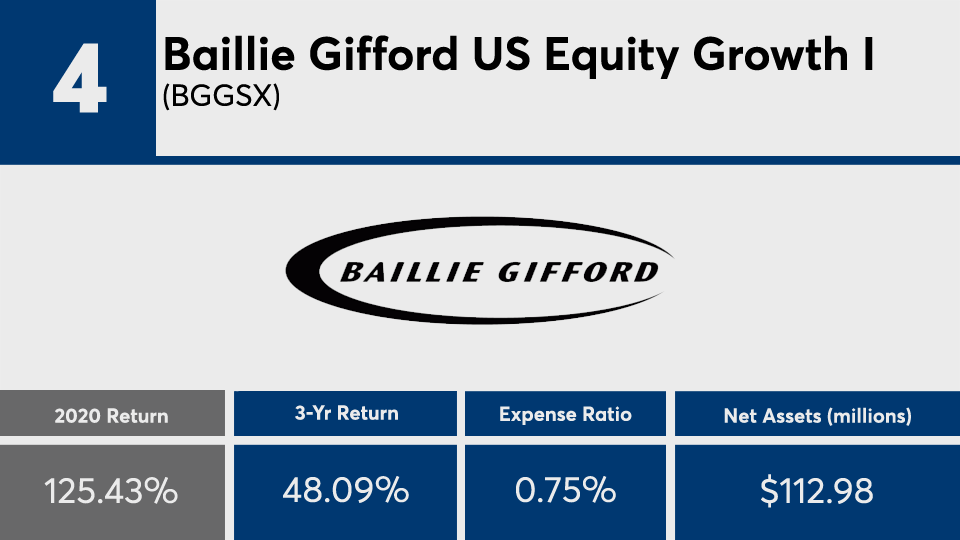 4

Baillie Gifford US Equity Growth I
(BGGSX)

BAILLIE GIFFORD

| 2020 Return | 3-Yr Return | Expense Ratio | Net Assets (millions) |
|---|---|---|---|
| 125.43% | 48.09% | 0.75% | $112.98 |